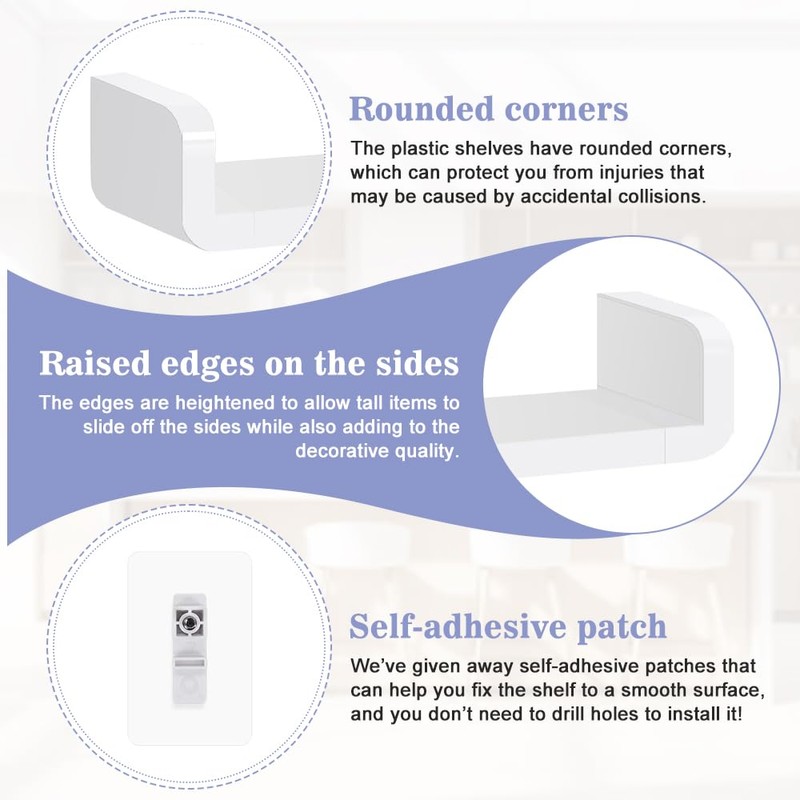 Rounded corners

The plastic shelves have rounded corners, which can protect you from injuries that may be caused by accidental collisions.

Raised edges on the sides

The edges are heightened to allow tall items to slide off the sides while also adding to the decorative quality.

Self-adhesive patch

We've given away self-adhesive patches that can help you fix the shelf to a smooth surface, and you don't need to drill holes to install it!